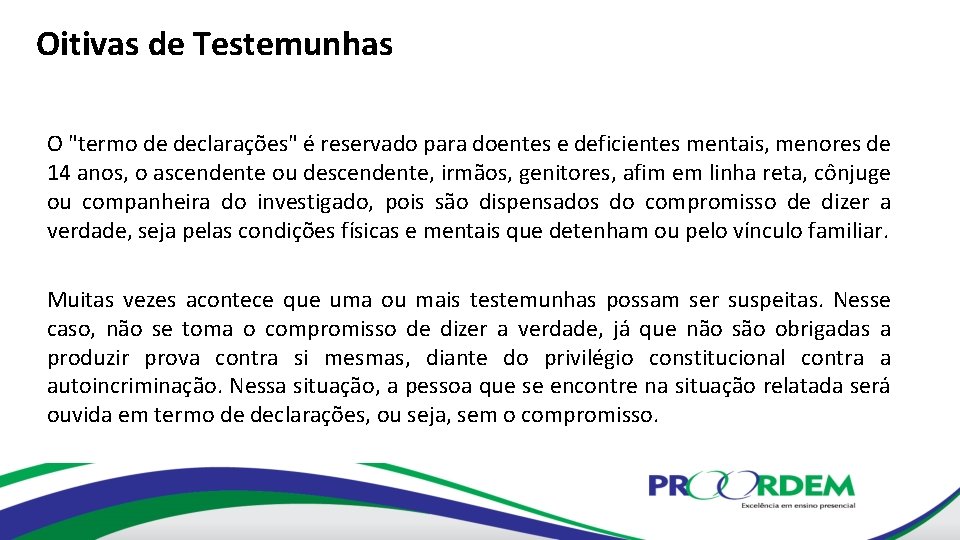 Oitivas de Testemunhas

O "termo de declarações" é reservado para doentes e deficientes mentais, menores de 14 anos, o ascendente ou descendente, irmãos, genitores, afim em linha reta, cônjuge ou companheira do investigado, pois são dispensados do compromisso de dizer a verdade, seja pelas condições físicas e mentais que detenham ou pelo vínculo familiar.

Muitas vezes acontece que uma ou mais testemunhas possam ser suspeitas. Nesse caso, não se toma o compromisso de dizer a verdade, já que não são obrigadas a produzir prova contra si mesmas, diante do privilégio constitucional contra a autoincriminação. Nessa situação, a pessoa que se encontre na situação relatada será ouvida em termo de declarações, ou seja, sem o compromisso.

PROORDEM
Excelência em ensino presencial